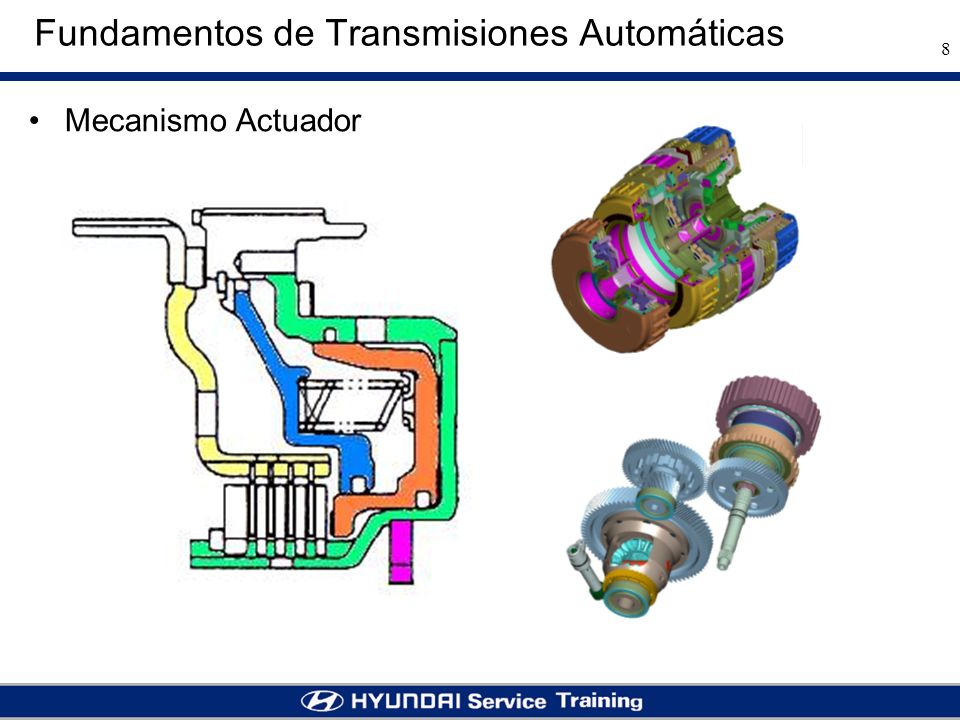 Fundamentos de Transmisiones Automáticas

8

• Mecanismo Actuador

HYUNDAI Service Training